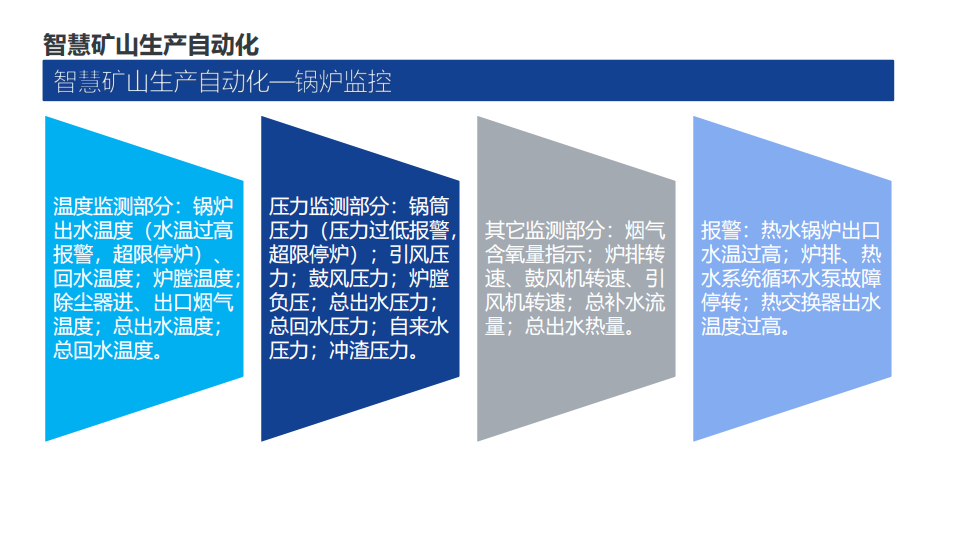 智慧矿山生产自动化

智慧矿山生产自动化—锅炉监控

温度监测部分：锅炉出水温度（水温过高报警，超限停炉）、回水温度；炉膛温度；除尘器进、出口烟气温度；总出水温度；总回水温度。

压力监测部分：锅筒压力（压力过低报警，超限停炉）；引风压力；鼓风压力；炉膛负压；总出水压力；总回水压力；自来水压力；冲渣压力。

其它监测部分：烟气含氧量指示；炉排转速、鼓风机转速、引风机转速；总补水流量；总出水热量。

报警：热水锅炉出口水温过高；炉排、热水系统循环水泵故障停转；热交换器出水温度过高。